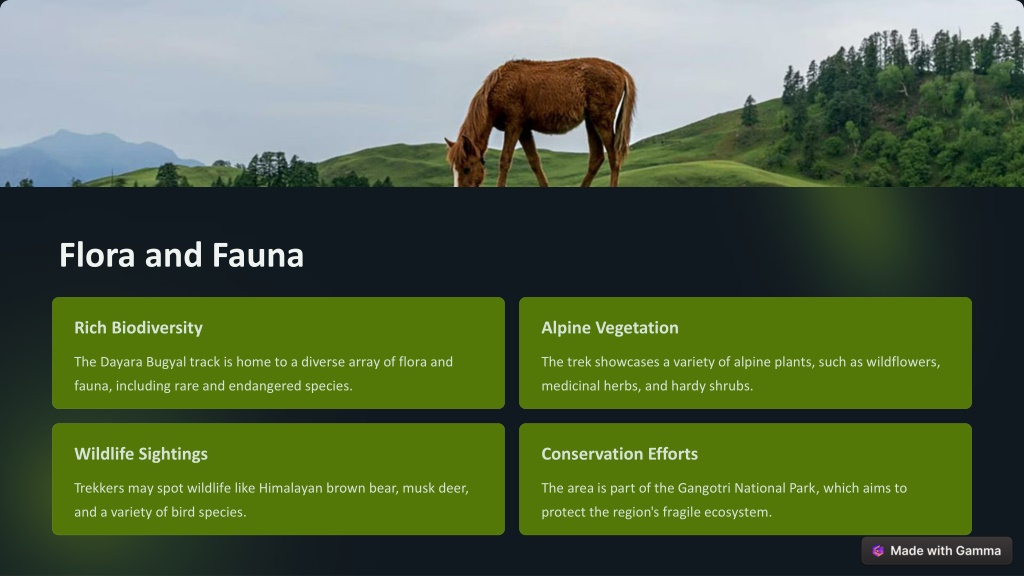 Flora and Fauna

Rich Biodiversity

The Dayara Bugyal track is home to a diverse array of flora and fauna, including rare and endangered species.

Alpine Vegetation

The trek showcases a variety of alpine plants, such as wildflowers, medicinal herbs, and hardy shrubs.

Wildlife Sightings

Trekkers may spot wildlife like Himalayan brown bear, musk deer, and a variety of bird species.

Conservation Efforts

The area is part of the Gangotri National Park, which aims to protect the region's fragile ecosystem.

Made with Gamma